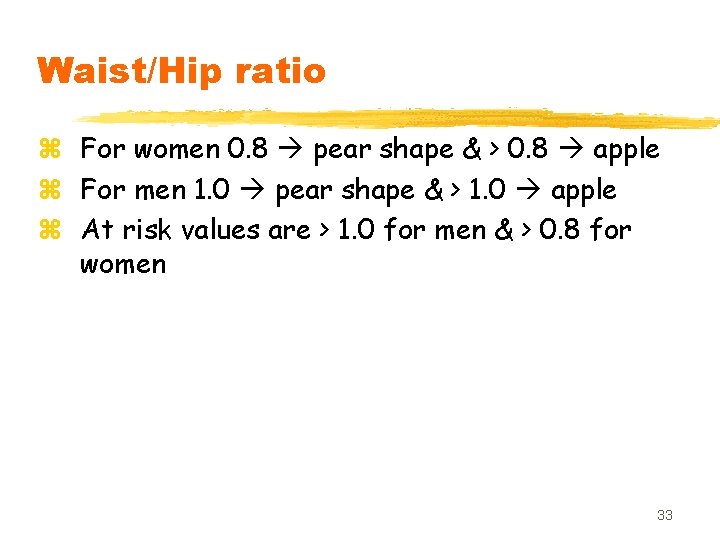 Waist/Hip ratio

⌘ For women 0.8 → pear shape & > 0.8 → apple
⌘ For men 1.0 → pear shape & > 1.0 → apple
⌘ At risk values are > 1.0 for men & > 0.8 for women

33